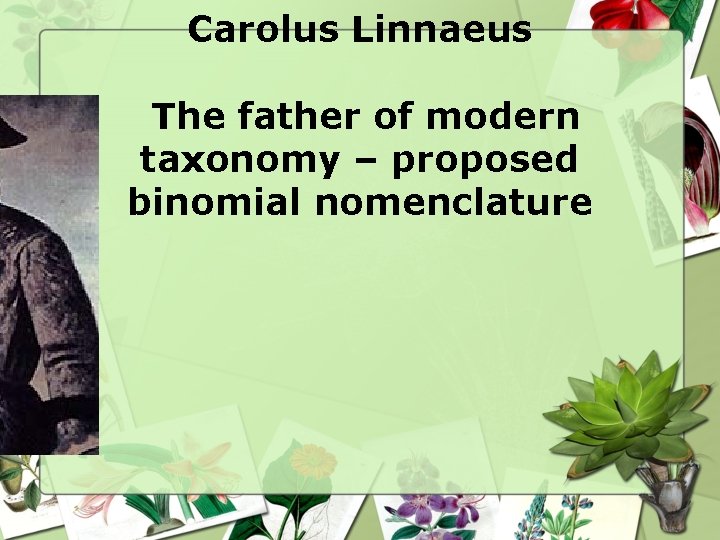 Carolus Linnaeus

The father of modern taxonomy – proposed binomial nomenclature